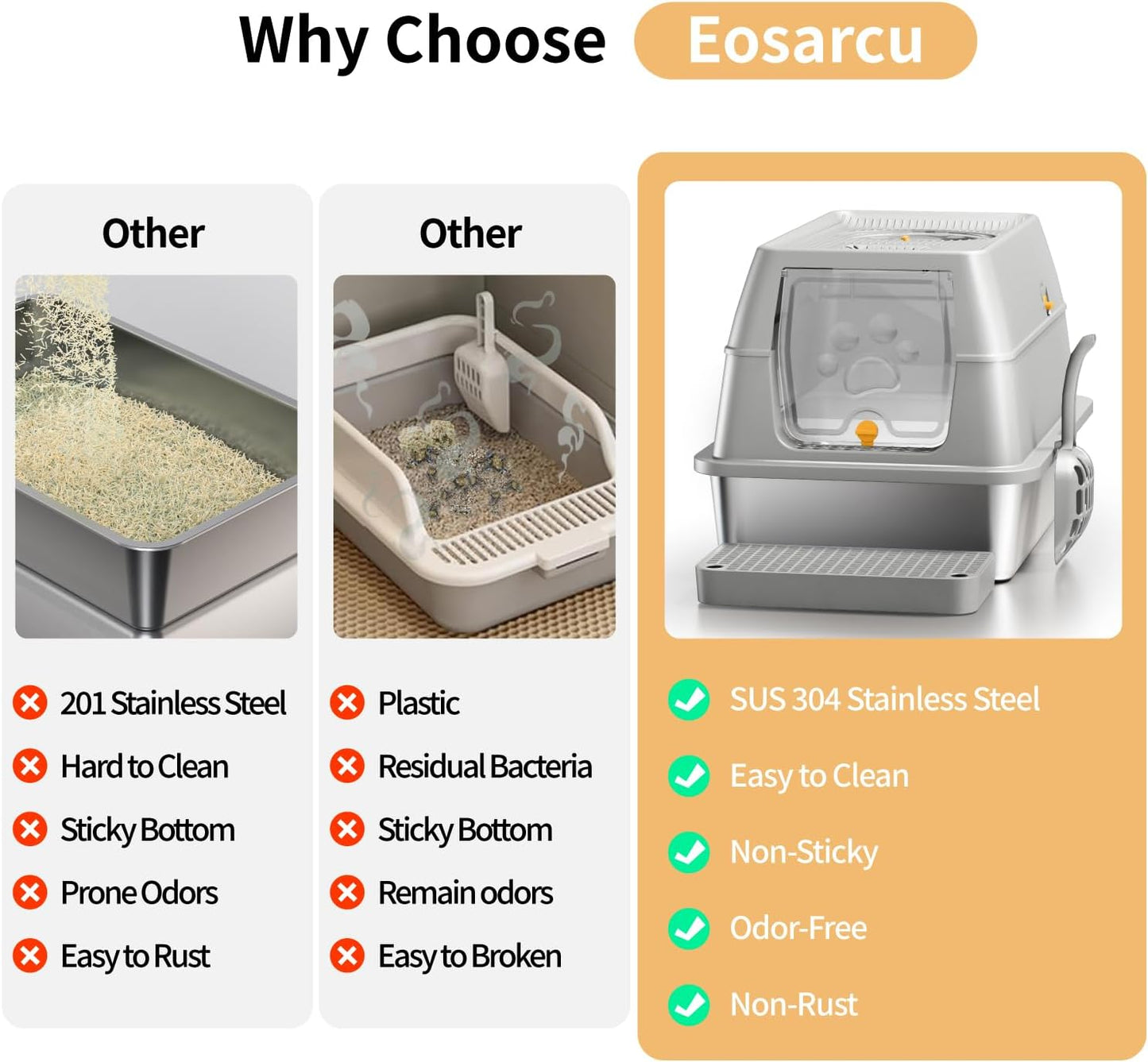 Why Choose Eosarcu

Other

201 Stainless Steel
Hard to Clean
Sticky Bottom
Prone Odors
Easy to Rust

Other

Plastic
Residual Bacteria
Sticky Bottom
Remain odors
Easy to Broken

SUS 304 Stainless Steel
Easy to Clean
Non-Sticky
Odor-Free
Non-Rust